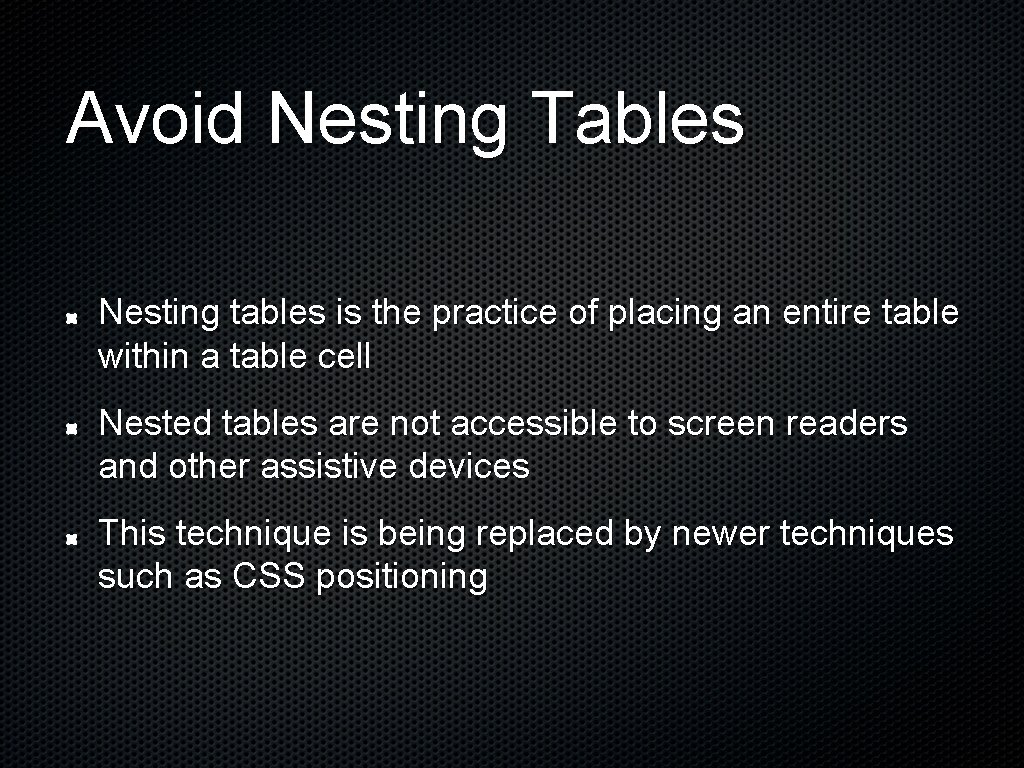 Avoid Nesting Tables

Nesting tables is the practice of placing an entire table within a table cell

Nested tables are not accessible to screen readers and other assistive devices

This technique is being replaced by newer techniques such as CSS positioning